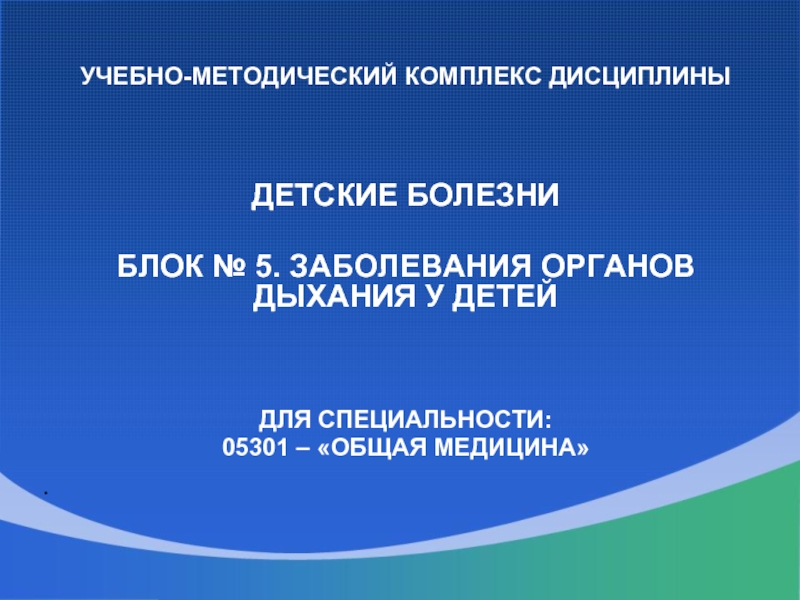 УЧЕБНО-МЕТОДИЧЕСКИЙ КОМПЛЕКС ДИСЦИПЛИНЫ

ДЕТСКИЕ БОЛЕЗНИ

БЛОК № 5. ЗАБОЛЕВАНИЯ ОРГАНОВ ДЫХАНИЯ У ДЕТЕЙ

ДЛЯ СПЕЦИАЛЬНОСТИ:
05301 – «ОБЩАЯ МЕДИЦИНА»

.